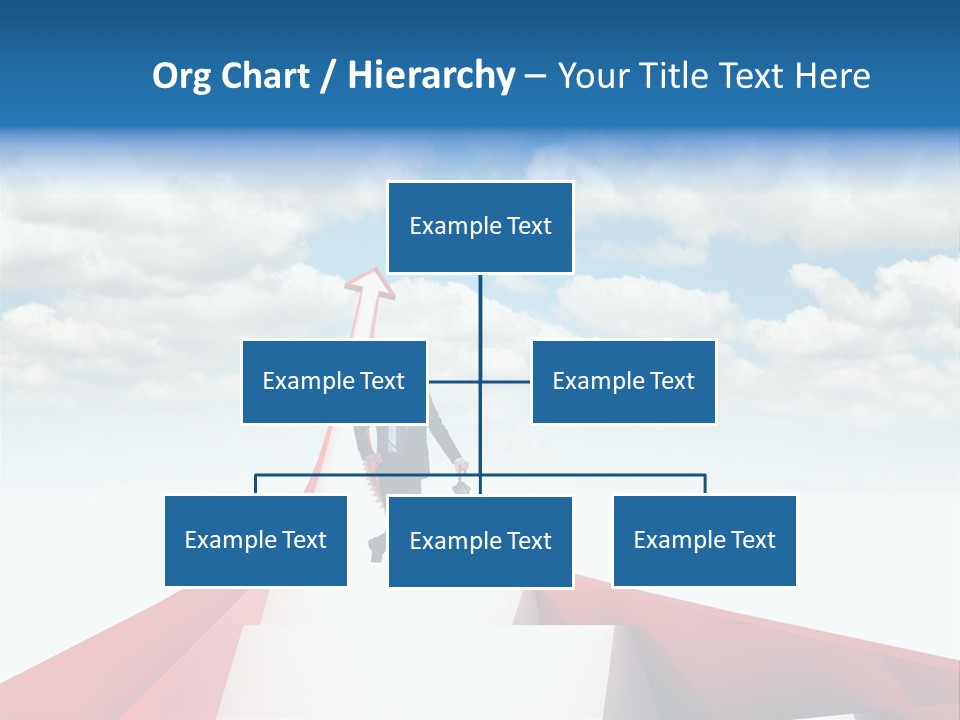 Org Chart / Hierarchy – Your Title Text Here

Example Text

Example Text

Example Text

Example Text

Example Text

Example Text